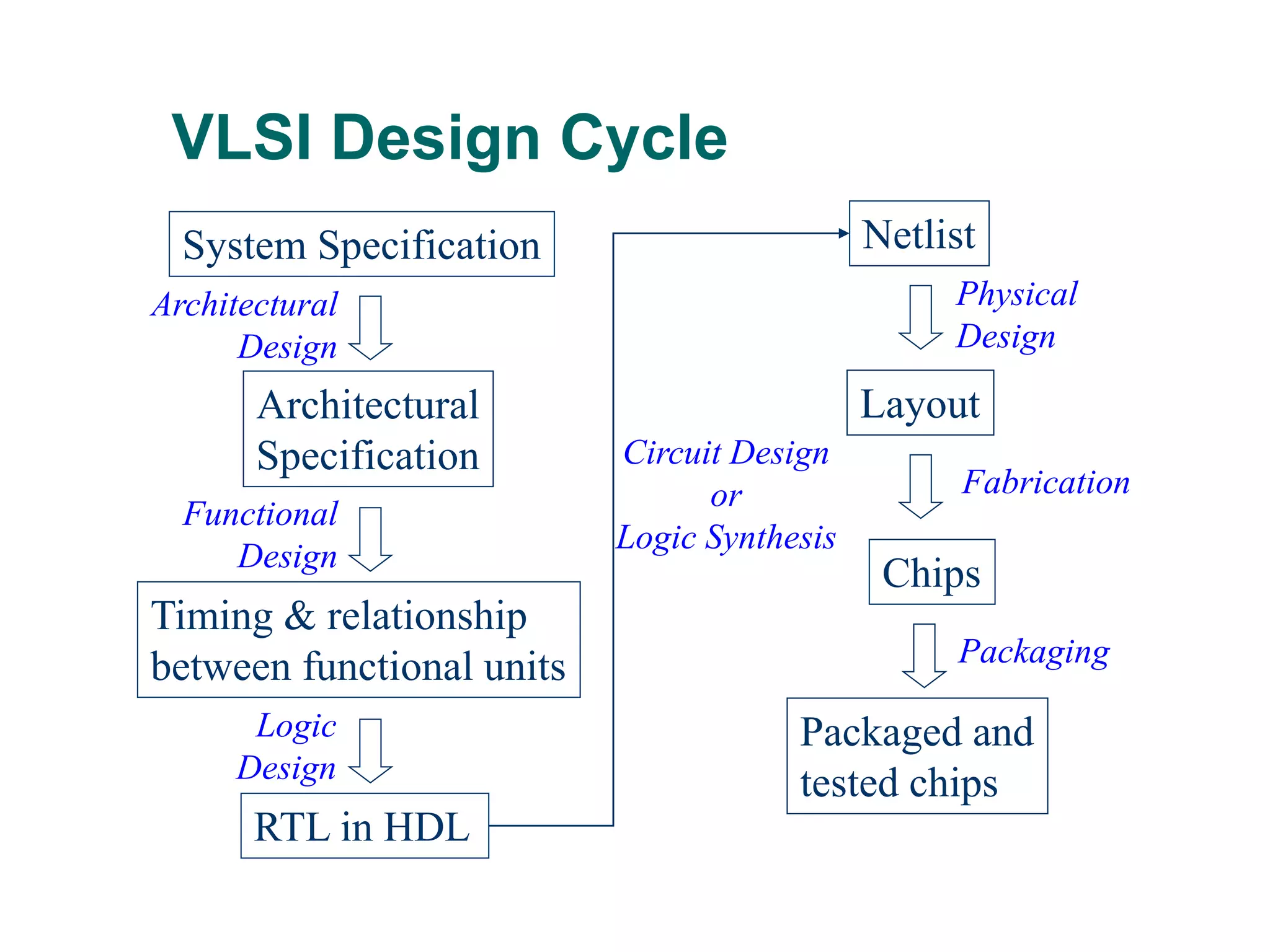 VLSI Design Cycle

System Specification

Architectural Design

Architectural Specification

Functional Design

Timing & relationship between functional units

Logic Design

RTL in HDL

Circuit Design or Logic Synthesis

Netlist

Physical Design

Layout

Fabrication

Chips

Packaging

Packaged and tested chips